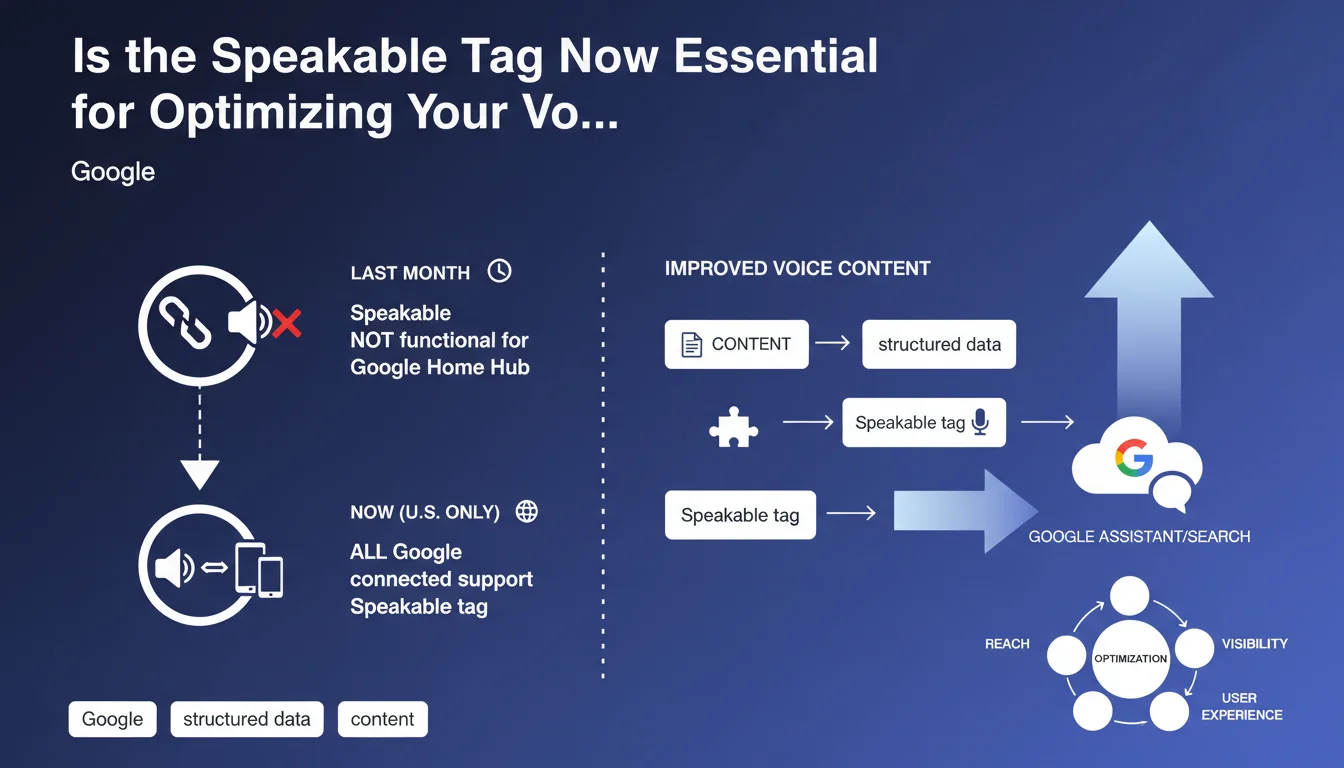 Is the Speakable Tag Now Essential for Optimizing Your Vo...

Google

LAST MONTH

Speakable NOT functional for Google Home Hub

NOW (U.S. ONLY)

ALL Google connected support Speakable tag

IMPROVED VOICE CONTENT

CONTENT

structured data

Speakable tag

Speakable tag

GOOGLE ASSISTANT/SEARCH

REACH

OPTIMIZATION

VISIBILITY

USER EXPERIENCE

Google

structured data

content